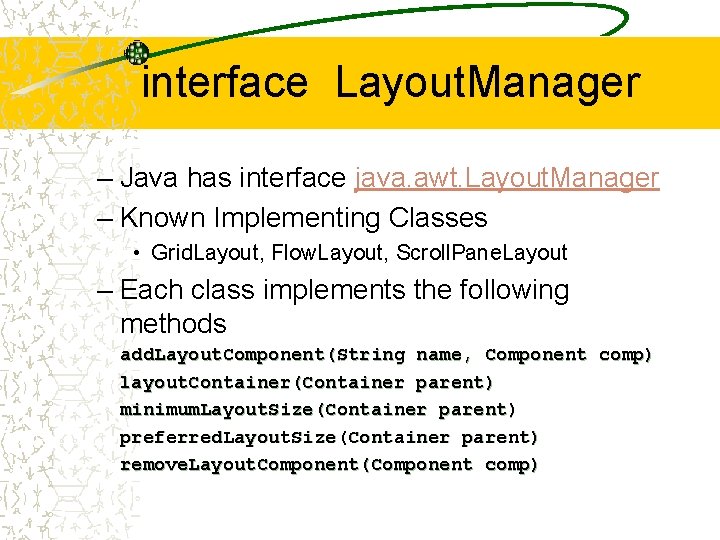 interface LayoutManager

– Java has interface java.awt.LayoutManager
– Known Implementing Classes
• GridLayout, FlowLayout, ScrollPaneLayout
– Each class implements the following methods
addLayoutComponent(String name, Component comp)
layoutContainer(Container parent)
minimumLayoutSize(Container parent)
preferredLayoutSize(Container parent)
removeLayoutComponent(Component comp)